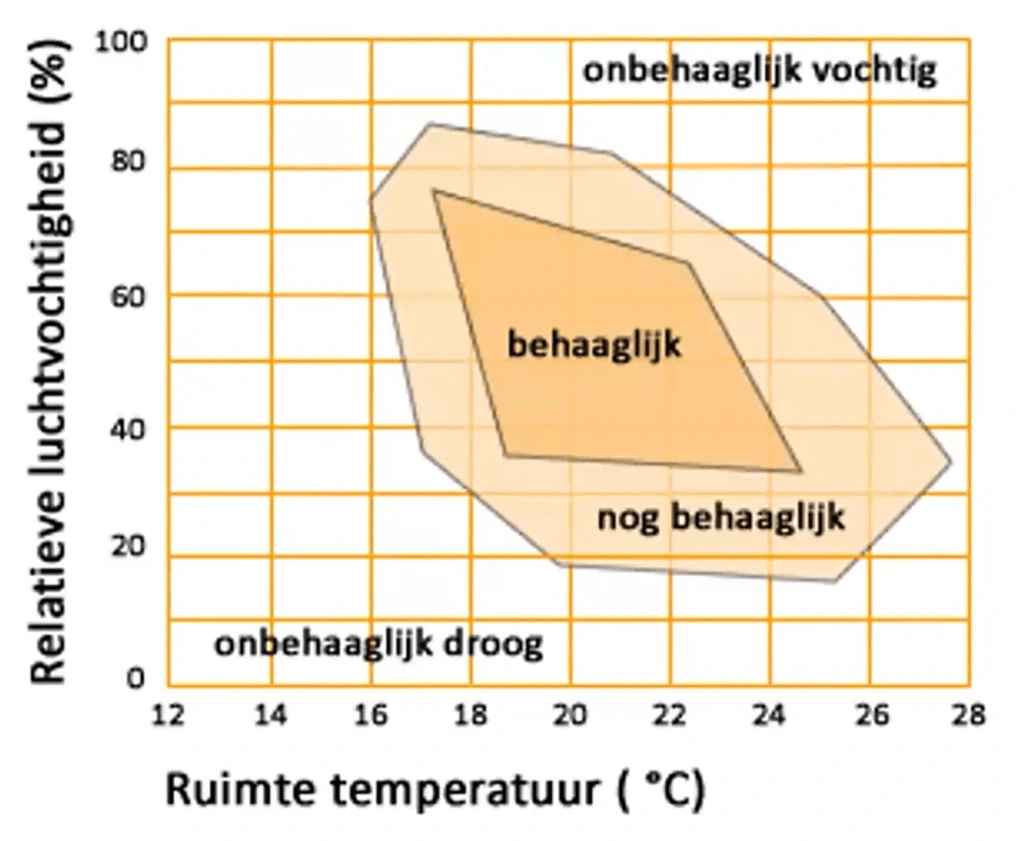 Relatieve luchtvochtigheid (%)

100
80
60
40
20
0

onbehaaglijk vochtig
behaaglijk
nog behaaglijk
onbehaaglijk droog

12 14 16 18 20 22 24 26 28

Ruimte temperatuur ( °C)